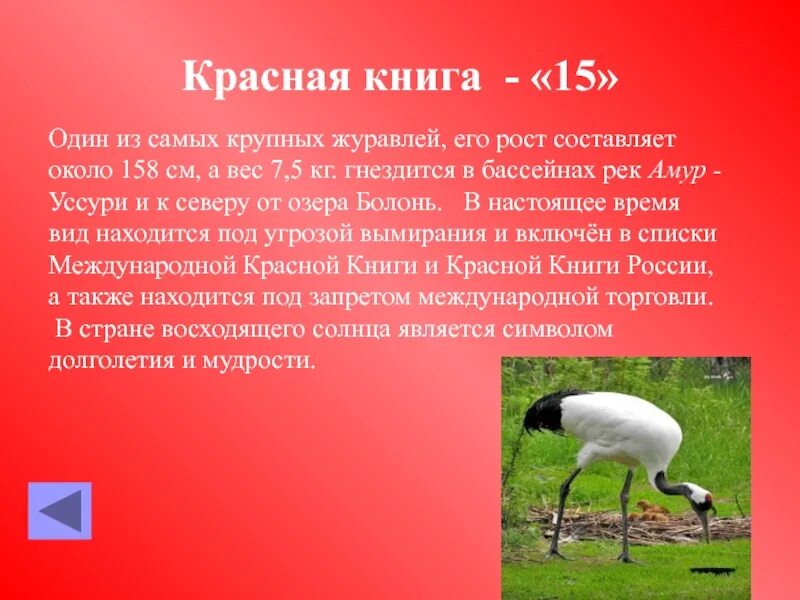 Красная книга - «15»

Один из самых крупных журавлей, его рост составляет около 158 см, а вес 7,5 кг. гнездится в бассейнах рек Амур - Уссури и к северу от озера Болонь. В настоящее время вид находится под угрозой вымирания и включён в списки Международной Красной Книги и Красной Книги России, а также находится под запретом международной торговли. В стране восходящего солнца является символом долголетия и мудрости.